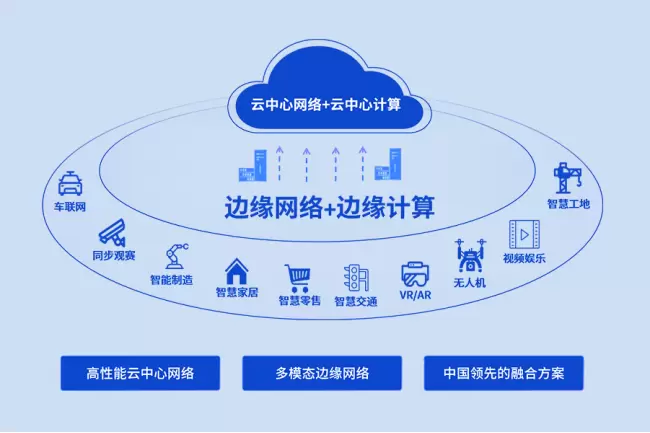 云中心网络+云中心计算

边缘网络+边缘计算

车联网

同步观赛

智能制造

智慧家居

智慧零售

智慧交通

VR/AR

无人机

视频娱乐

智慧工地

高性能云中心网络

多模态边缘网络

中国领先的融合方案